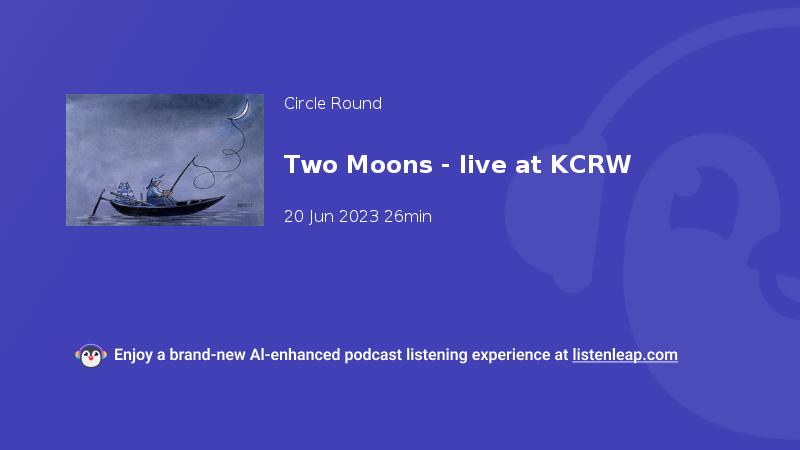 Circle Round

Two Moons - live at KCRW

20 Jun 2023 26min

Enjoy a brand-new AI-enhanced podcast listening experience at listenleap.com